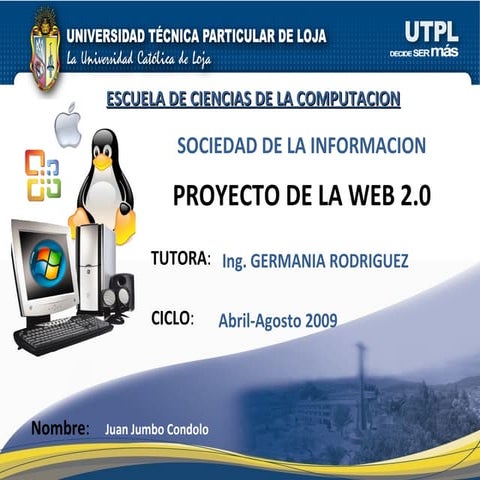 UNIVERSIDAD TÉCNICA PARTICULAR DE LOJA
La Universidad Católica de Loja

UTPL
DECIDE SER más

ESCUELA DE CIENCIAS DE LA COMPUTACION

SOCIEDAD DE LA INFORMACION

PROYECTO DE LA WEB 2.0

TUTORA: Ing. GERMANIA RODRIGUEZ

CICLO: Abril-Agosto 2009

Nombre: Juan Jumbo Condolo